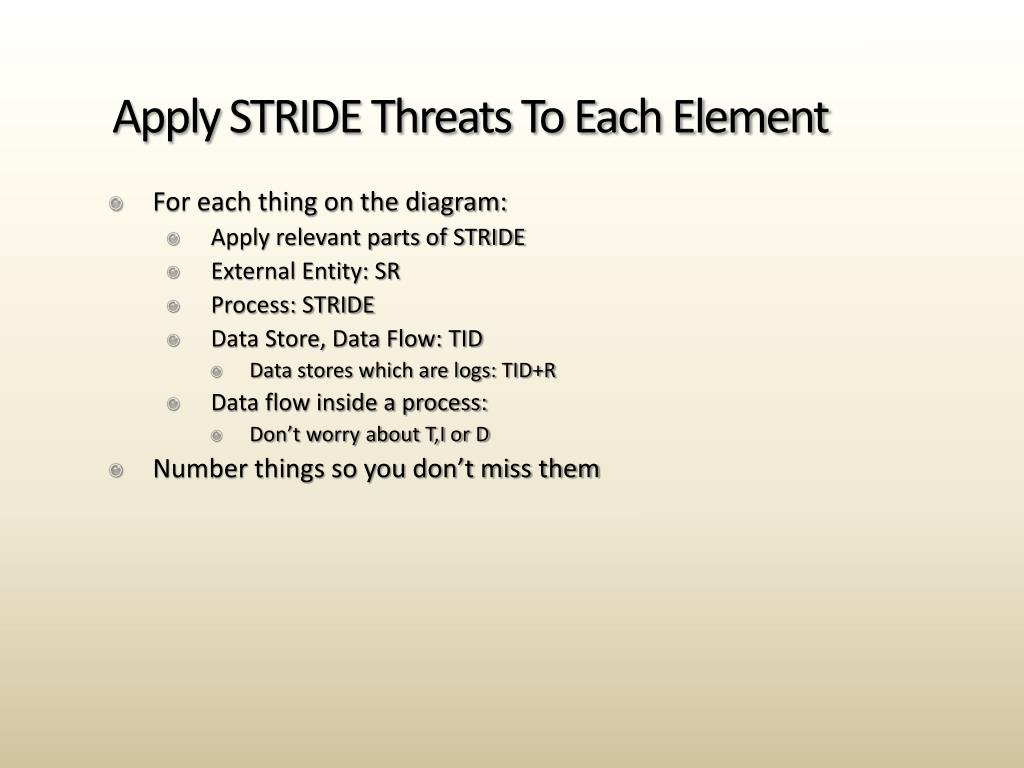 Apply STRIDE Threats To Each Element

For each thing on the diagram:
Apply relevant parts of STRIDE
External Entity: SR
Process: STRIDE
Data Store, Data Flow: TID
Data stores which are logs: TID+R
Data flow inside a process:
Don’t worry about T,I or D
Number things so you don’t miss them